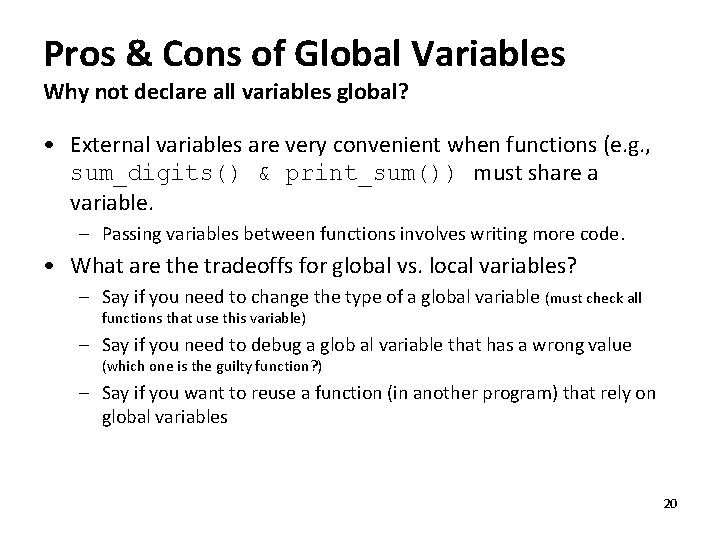 Pros & Cons of Global Variables
Why not declare all variables global?

• External variables are very convenient when functions (e.g., sum_digits() & print_sum()) must share a variable.
  – Passing variables between functions involves writing more code.
• What are the tradeoffs for global vs. local variables?
  – Say if you need to change the type of a global variable (must check all functions that use this variable)
  – Say if you need to debug a glob al variable that has a wrong value (which one is the guilty function?)
  – Say if you want to reuse a function (in another program) that rely on global variables

20